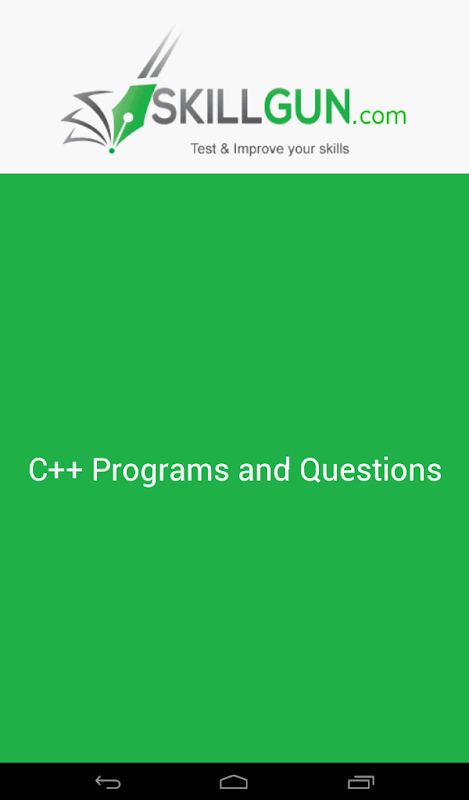 SKILLGUN.com
Test & Improve your skills

C++ Programs and Questions